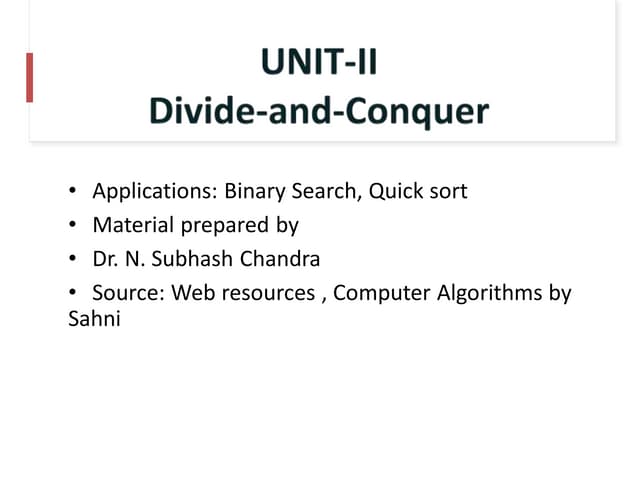 UNIT-II
Divide-and-Conquer

• Applications: Binary Search, Quick sort
• Material prepared by
• Dr. N. Subhash Chandra
• Source: Web resources , Computer Algorithms by Sahni